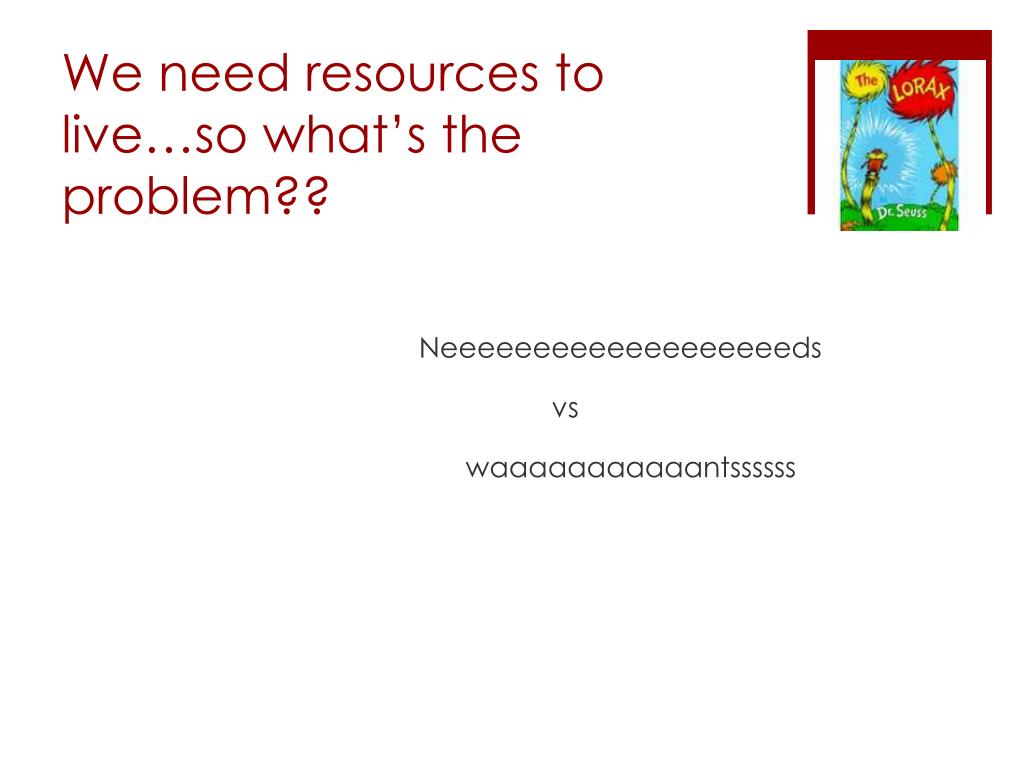 We need resources to live…so what's the problem??

The LORAX

Dr. Seuss

Neeeeeeeeeeeeeeeeeeeds

vs

waaaaaaaaaaantssssss